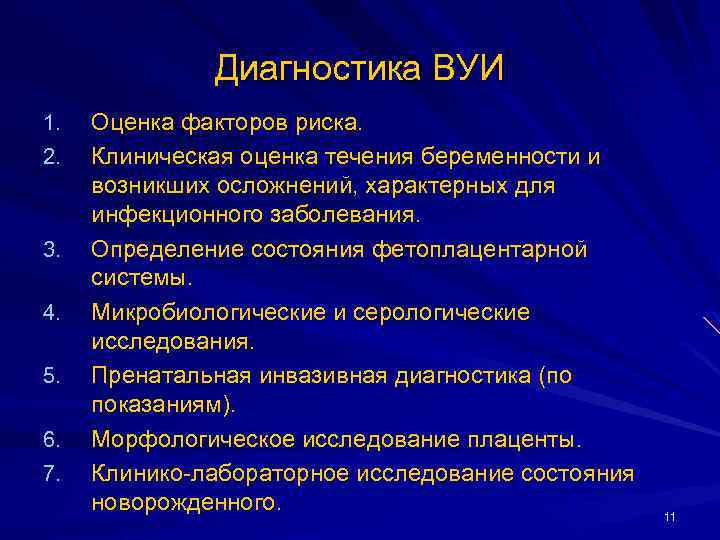 Диагностика ВУИ

1. Оценка факторов риска.
2. Клиническая оценка течения беременности и возникших осложнений, характерных для инфекционного заболевания.
3. Определение состояния фетоплацентарной системы.
4. Микробиологические и серологические исследования.
5. Пренатальная инвазивная диагностика (по показаниям).
6. Морфологическое исследование плаценты.
7. Клинико-лабораторное исследование состояния новорожденного.

11